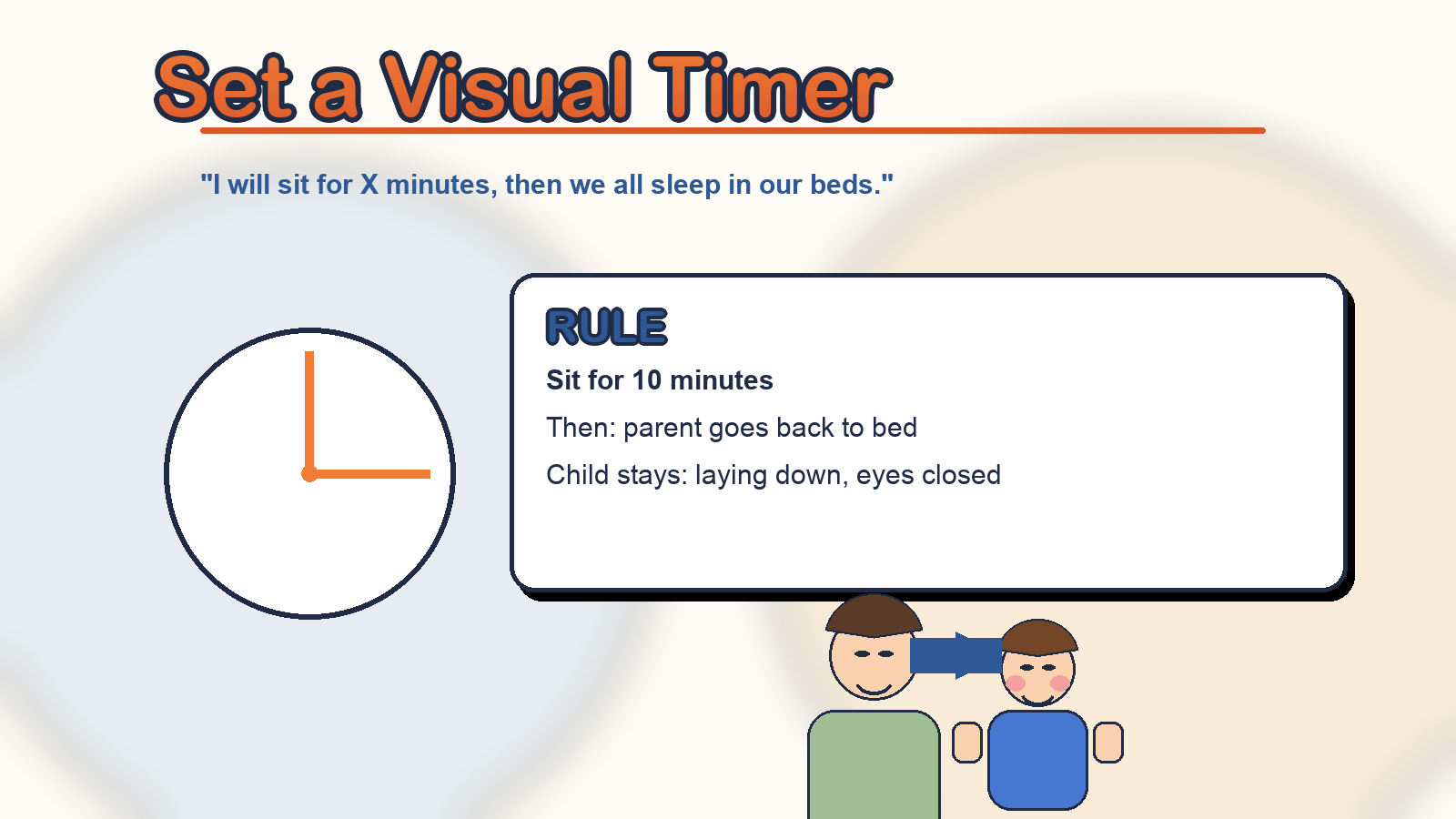 Set a Visual Timer

"I will sit for X minutes, then we all sleep in our beds."

RULE

Sit for 10 minutes

Then: parent goes back to bed

Child stays: laying down, eyes closed